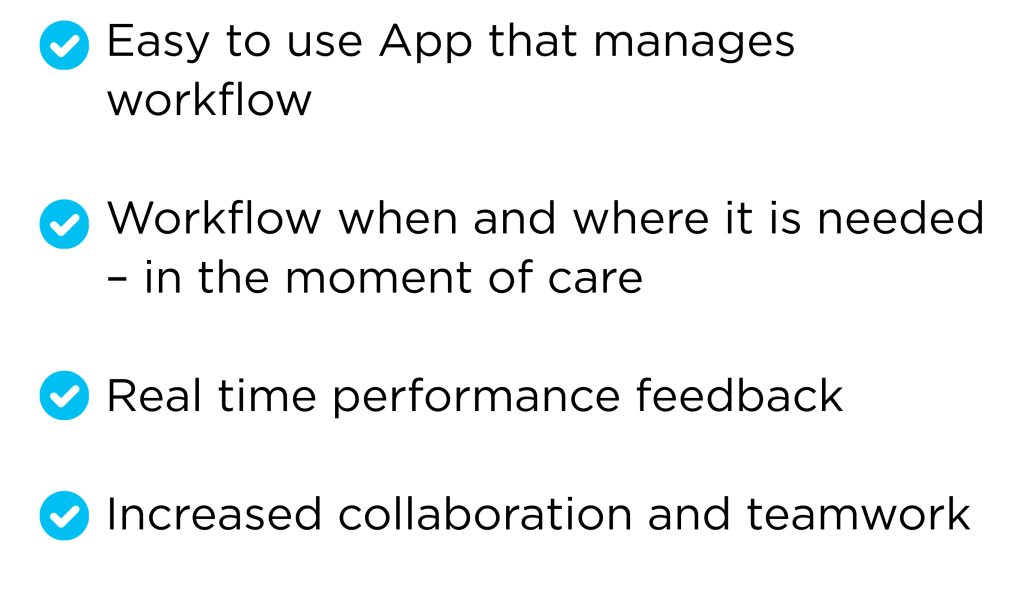 Easy to use App that manages workflow

Workflow when and where it is needed – in the moment of care

Real time performance feedback

Increased collaboration and teamwork